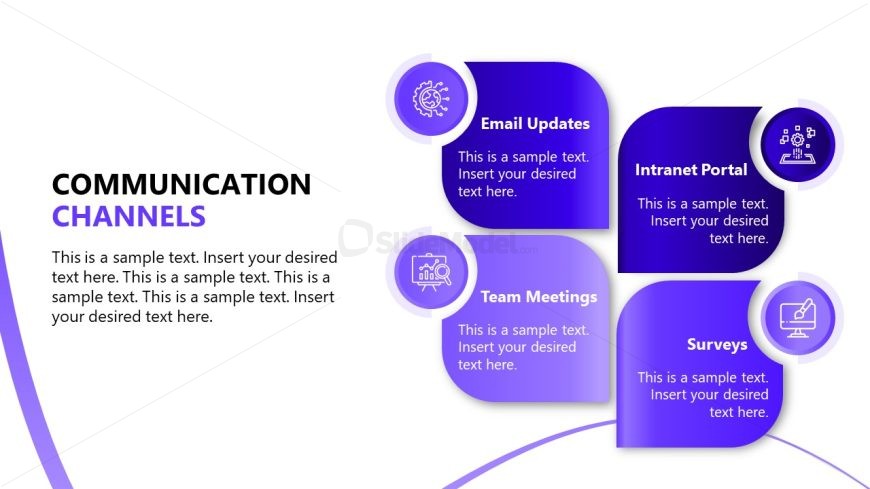 COMMUNICATION CHANNELS

This is a sample text. Insert your desired text here. This is a sample text. This is a sample text. This is a sample text. Insert your desired text here.

Email Updates

This is a sample text. Insert your desired text here.

Intranet Portal

This is a sample text. Insert your desired text here.

SlideModel.com

Team Meetings

This is a sample text. Insert your desired text here.

Surveys

This is a sample text. Insert your desired text here.